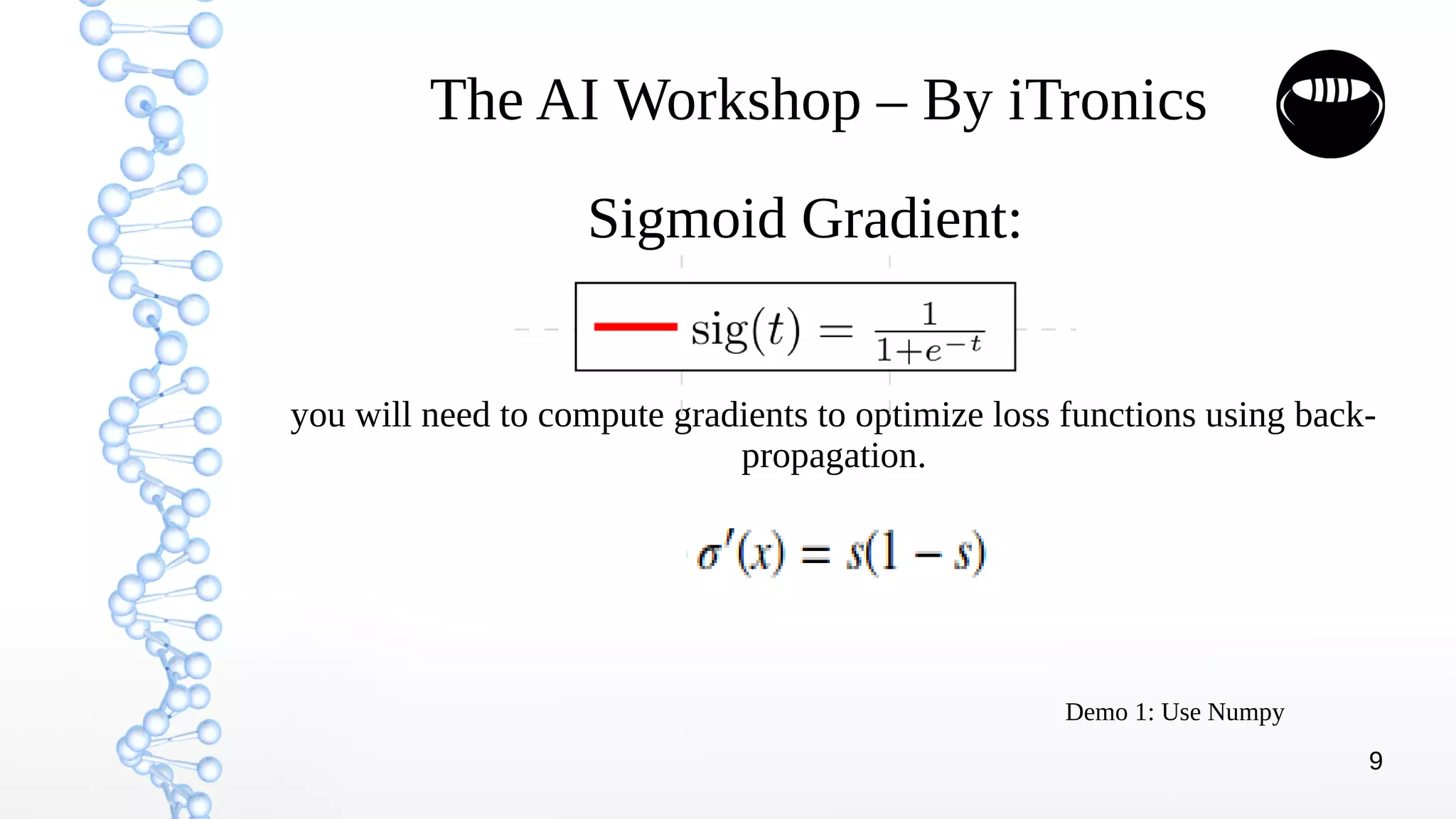 The AI Workshop – By iTronics

Sigmoid Gradient:

$\text{sig}(t) = \frac{1}{1+e^{-t}}$

you will need to compute gradients to optimize loss functions using back-propagation.

$\sigma'(x) = s(1 - s)$

Demo 1: Use Numpy

9